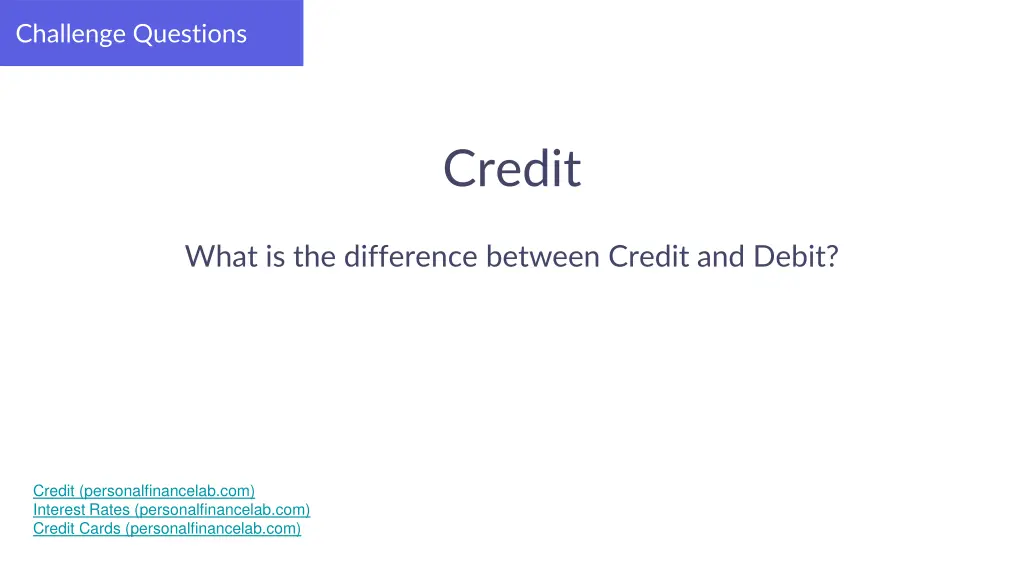 Challenge Questions

Credit

What is the difference between Credit and Debit?

Credit (personalfinancelab.com)
Interest Rates (personalfinancelab.com)
Credit Cards (personalfinancelab.com)